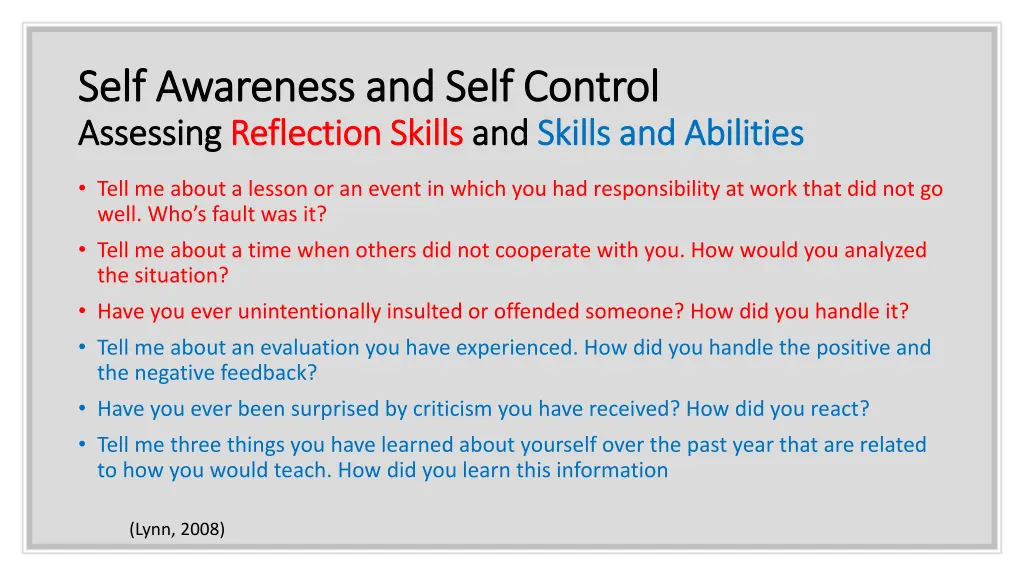 Self Awareness and Self Control
Assessing Reflection Skills and Skills and Abilities

• Tell me about a lesson or an event in which you had responsibility at work that did not go well. Who's fault was it?
• Tell me about a time when others did not cooperate with you. How would you analyzed the situation?
• Have you ever unintentionally insulted or offended someone? How did you handle it?
• Tell me about an evaluation you have experienced. How did you handle the positive and the negative feedback?
• Have you ever been surprised by criticism you have received? How did you react?
• Tell me three things you have learned about yourself over the past year that are related to how you would teach. How did you learn this information

(Lynn, 2008)